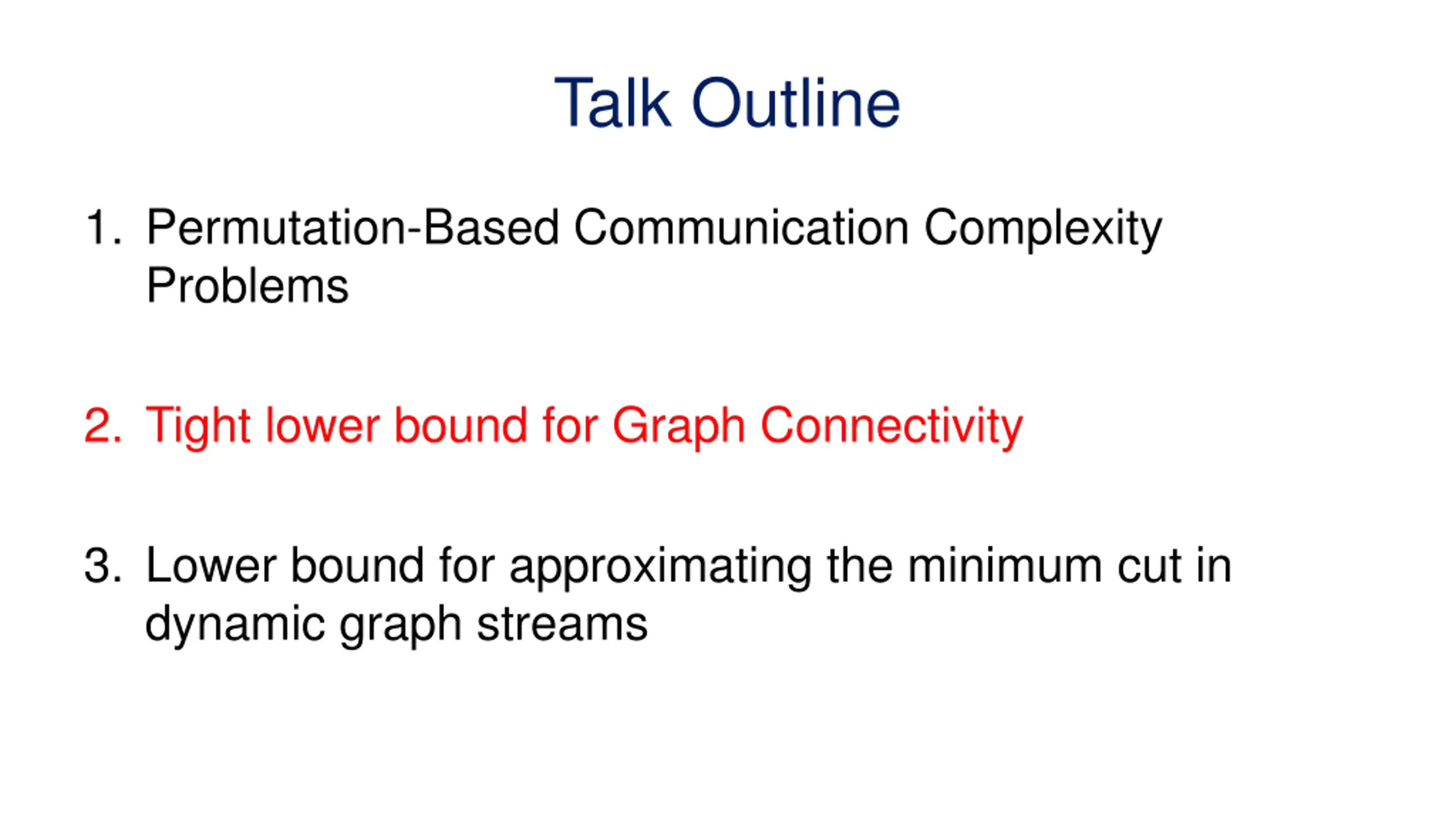 Talk Outline

1. Permutation-Based Communication Complexity Problems

2. Tight lower bound for Graph Connectivity

3. Lower bound for approximating the minimum cut in dynamic graph streams